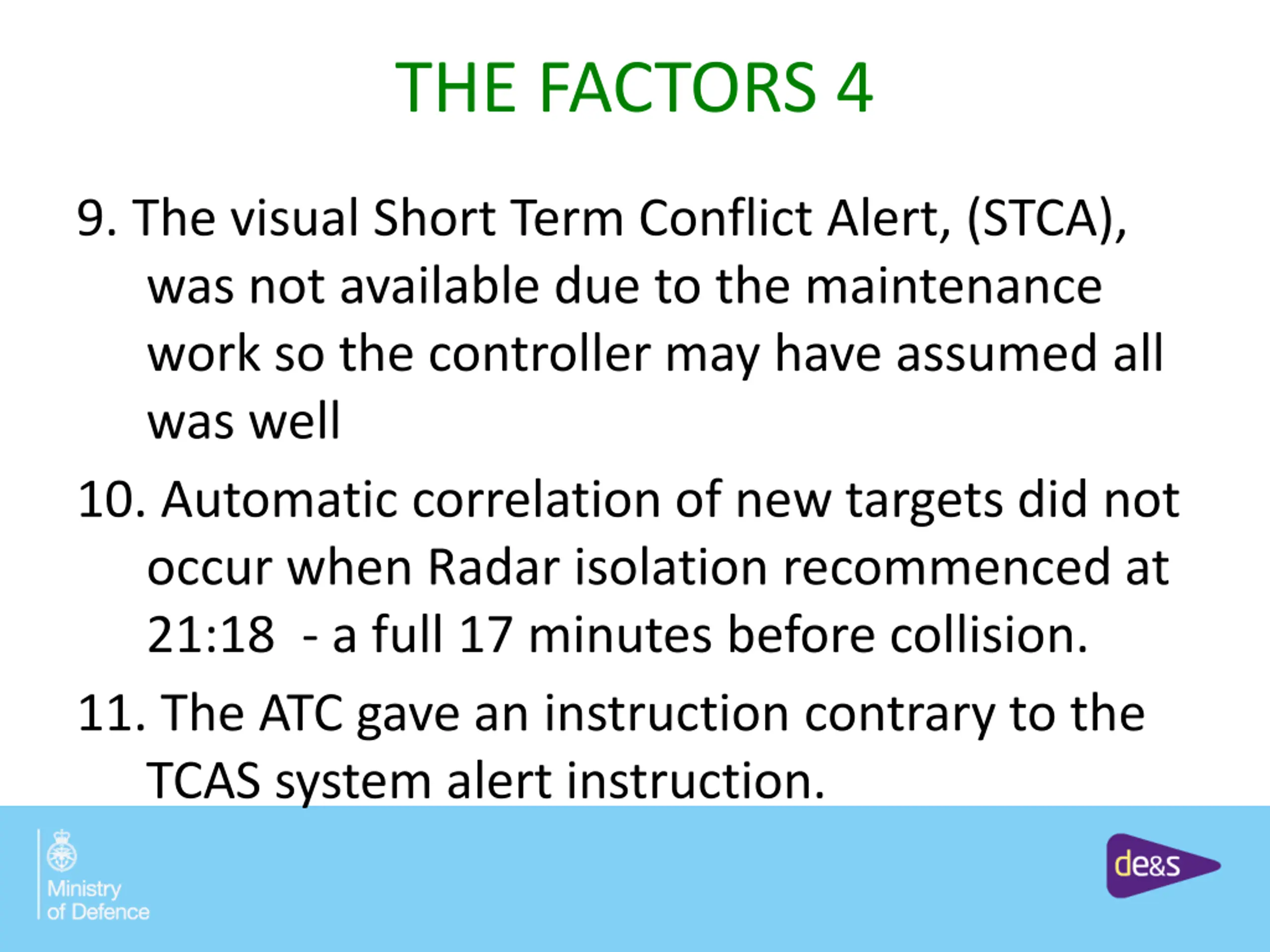 THE FACTORS 4

9. The visual Short Term Conflict Alert, (STCA), was not available due to the maintenance work so the controller may have assumed all was well

10. Automatic correlation of new targets did not occur when Radar isolation recommenced at 21:18 - a full 17 minutes before collision.

11. The ATC gave an instruction contrary to the TCAS system alert instruction.

Ministry of Defence

de&s